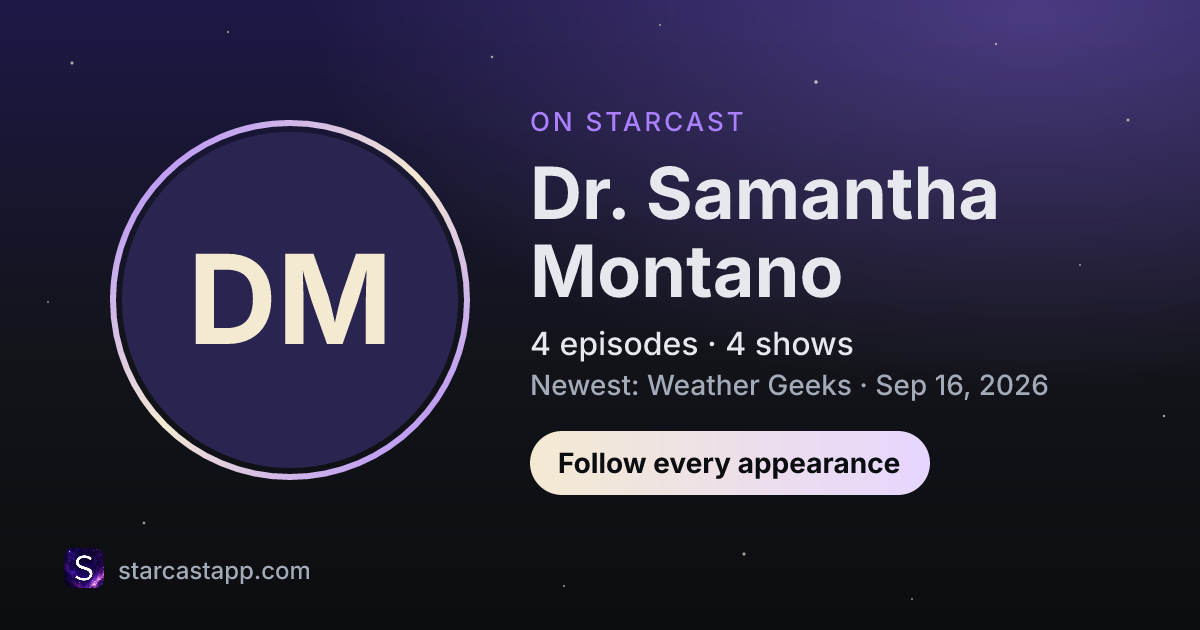 DM

ON STARCAST

Dr. Samantha Montano

4 episodes · 4 shows

Newest: Weather Geeks · Sep 16, 2026

Follow every appearance

S

starcastapp.com